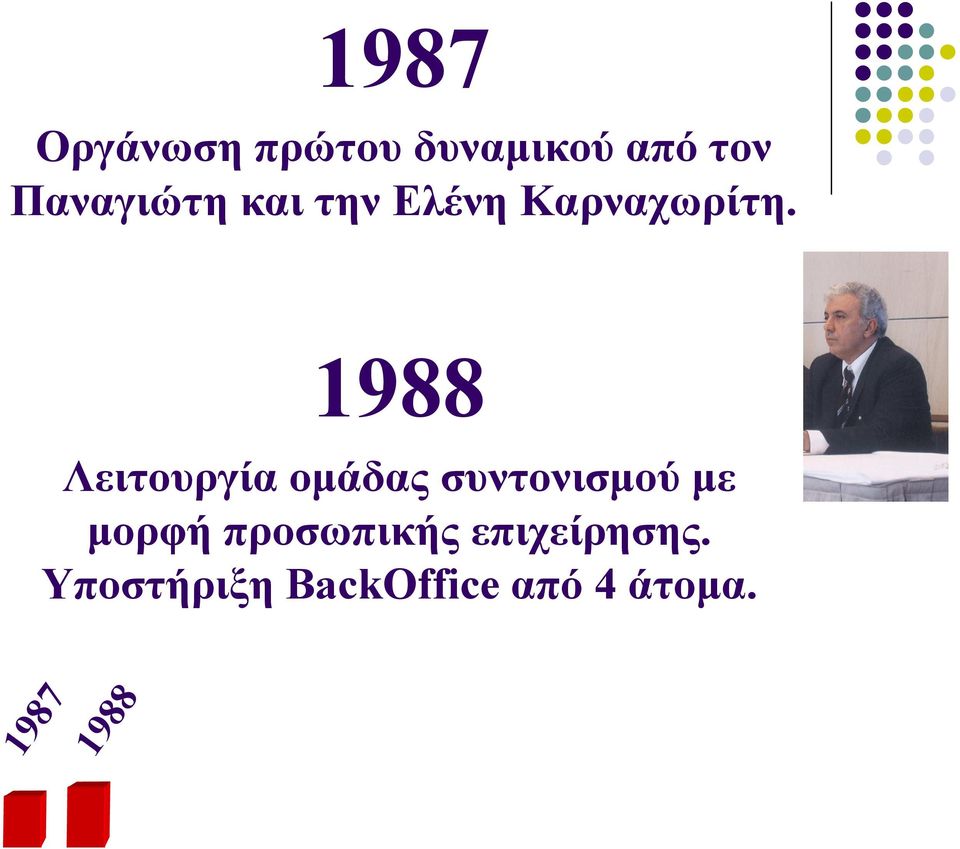 1987

Οργάνωση πρώτου δυναμικού από τον Παναγιώτη και την Ελένη Καρναχωρίτη.

1988

Λειτουργία ομάδας συντονισμού με μορφή προσωπικής επιχείρησης. Υποστήριξη BackOffice από 4 άτομα.

1987

1988